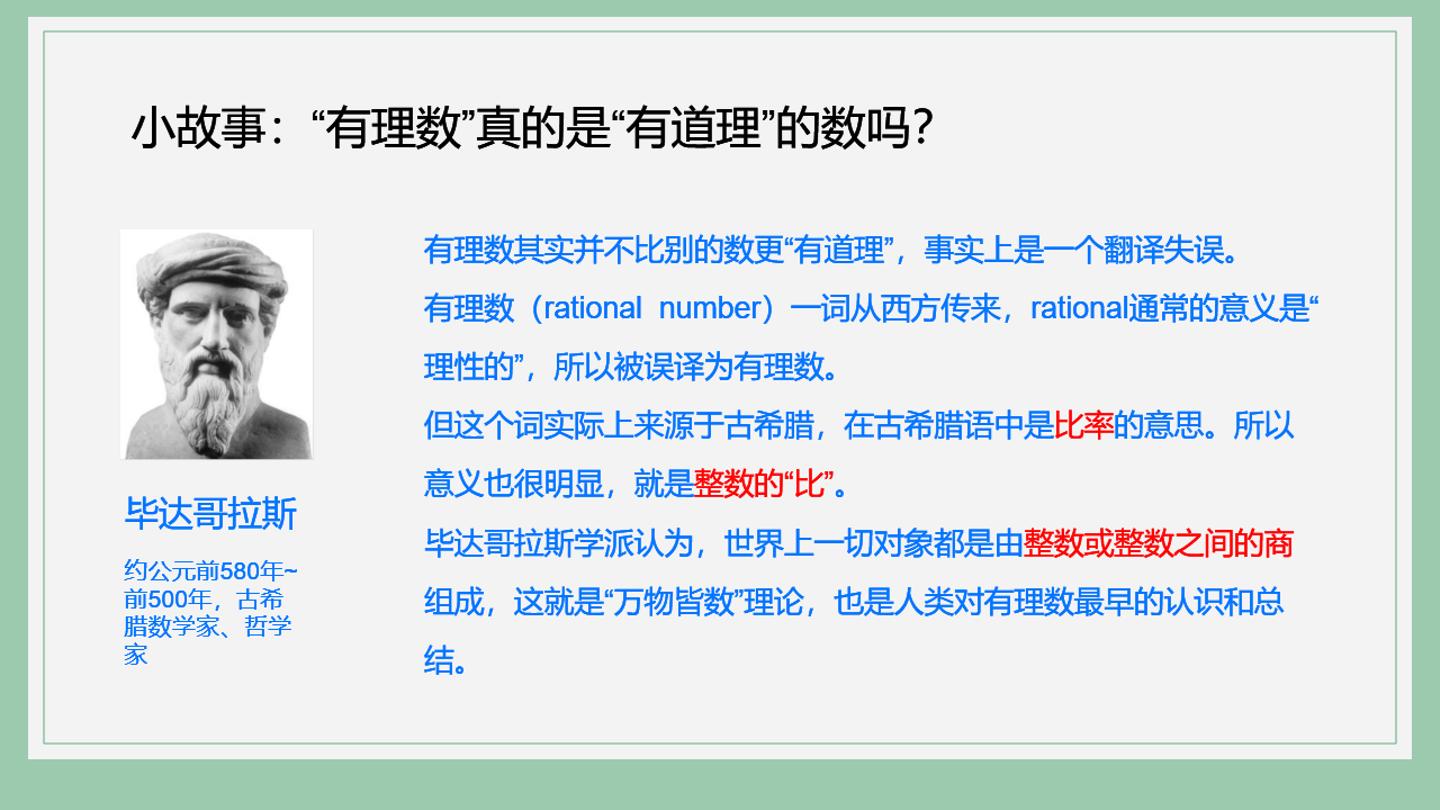 小故事：“有理数”真的是“有道理”的数吗？

毕达哥拉斯

约公元前580年~前500年，古希腊数学家、哲学家

有理数其实并不比别的数更“有道理”，事实上是一个翻译失误。

有理数（rational number）一词从西方传来，rational通常的意义是“理性的”，所以被误译为有理数。

但这个词实际上来源于古希腊，在古希腊语中是比率的意思。所以意义也很明显，就是整数的“比”。

毕达哥拉斯学派认为，世界上一切对象都是由整数或整数之间的商组成，这就是“万物皆数”理论，也是人类对有理数最早的认识和总结。